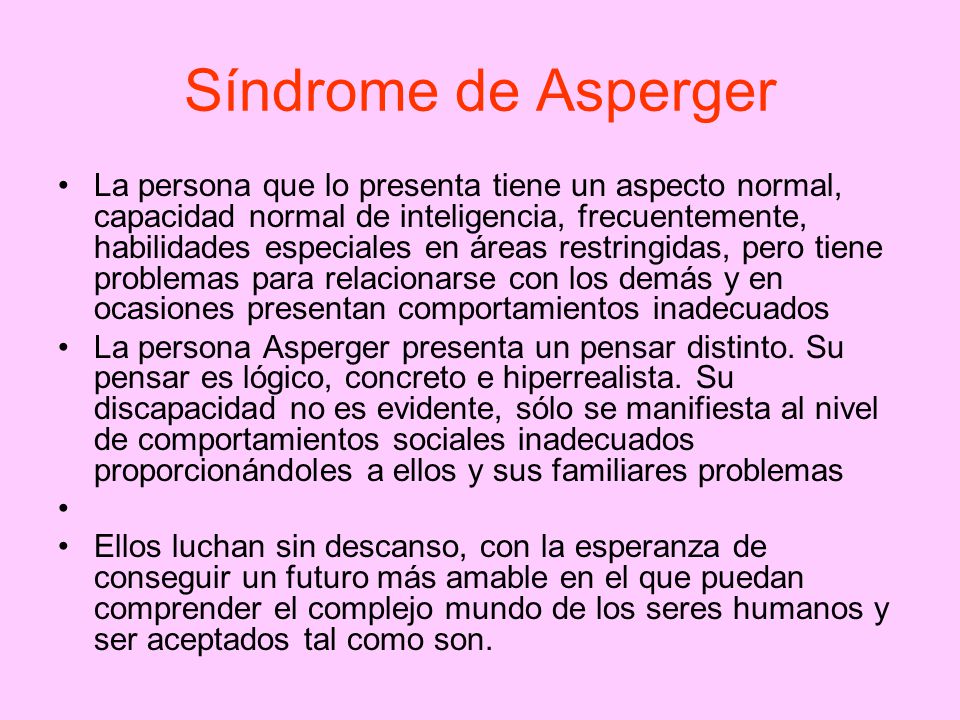 Síndrome de Asperger

• La persona que lo presenta tiene un aspecto normal, capacidad normal de inteligencia, frecuentemente, habilidades especiales en áreas restringidas, pero tiene problemas para relacionarse con los demás y en ocasiones presentan comportamientos inadecuados

• La persona Asperger presenta un pensar distinto. Su pensar es lógico, concreto e hiperrealista. Su discapacidad no es evidente, sólo se manifiesta al nivel de comportamientos sociales inadecuados proporcionándoles a ellos y sus familiares problemas

•

• Ellos luchan sin descanso, con la esperanza de conseguir un futuro más amable en el que puedan comprender el complejo mundo de los seres humanos y ser aceptados tal como son.